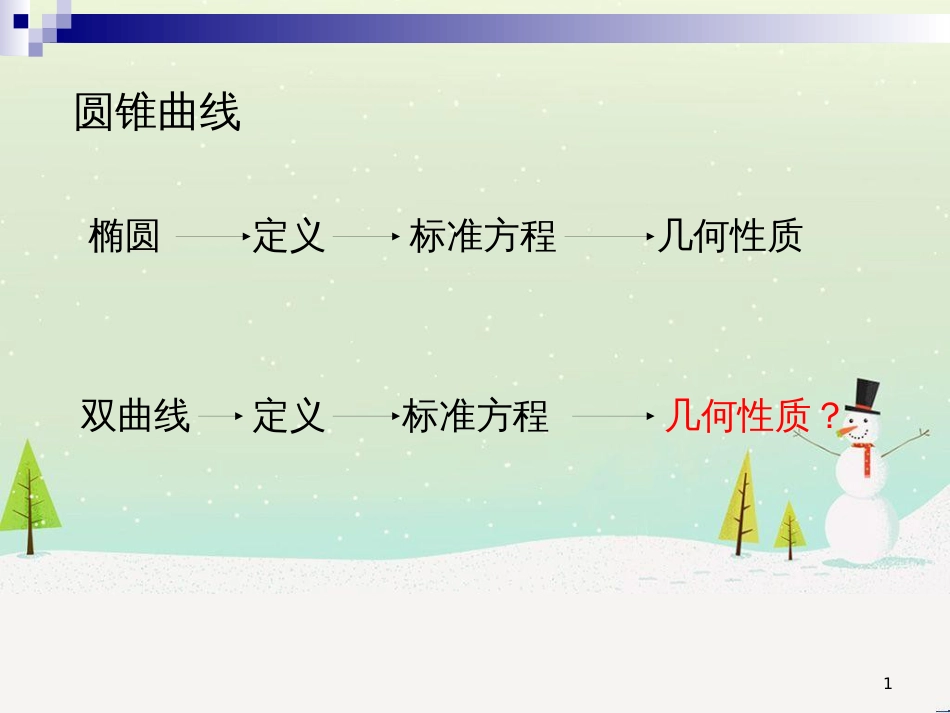 圆锥曲线

椭圆 → 定义 → 标准方程 → 几何性质

双曲线 → 定义 → 标准方程 → 几何性质？

1